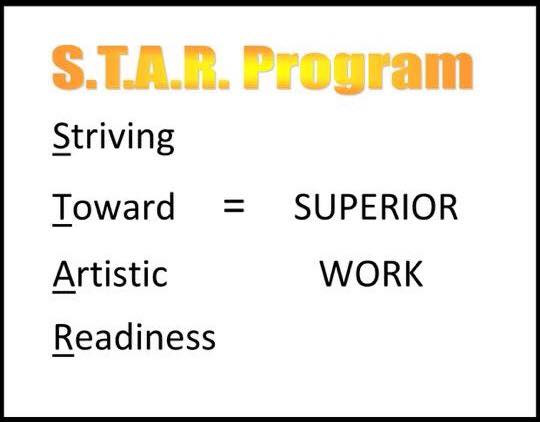 S.T.A.R. Program

Striving

Toward = SUPERIOR

Artistic WORK

Readiness